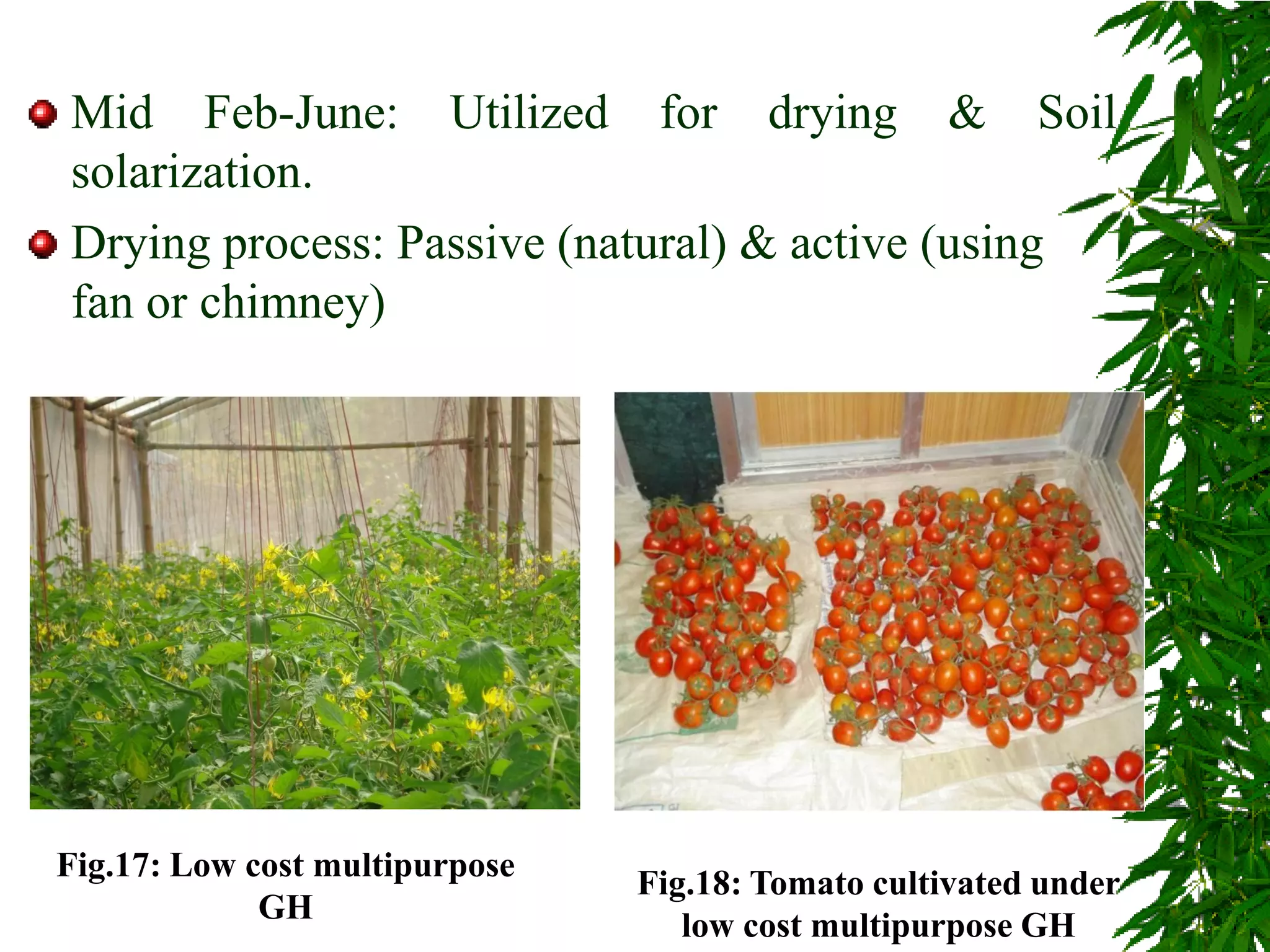 Mid Feb-June: Utilized for drying & Soil solarization.

Drying process: Passive (natural) & active (using fan or chimney)

Fig.17: Low cost multipurpose GH

Fig.18: Tomato cultivated under low cost multipurpose GH